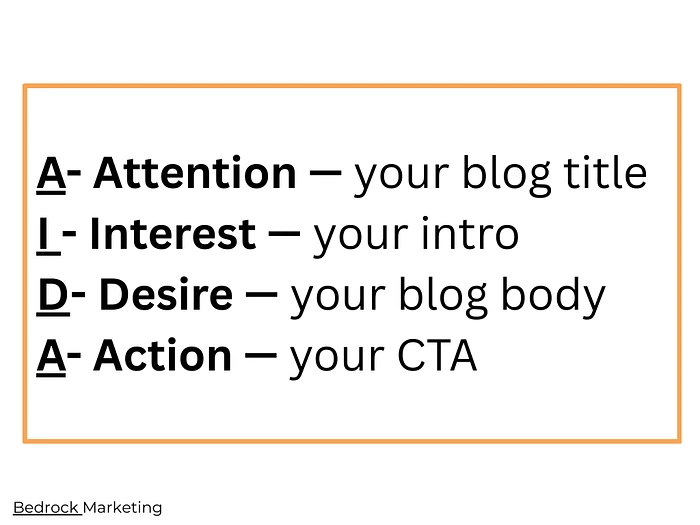 A- Attention — your blog title
I - Interest — your intro
D- Desire — your blog body
A- Action — your CTA

Bedrock Marketing